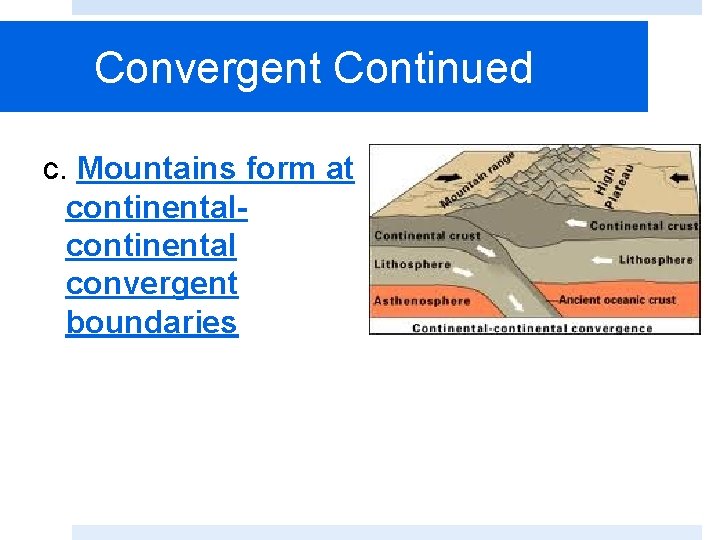 Convergent Continued

c. Mountains form at continental-continental convergent boundaries

Mountain range
High Plateau
Continental crust
Continental crust
Lithosphere
Lithosphere
Asthenosphere
Ancient oceanic crust
Continental-continental convergence